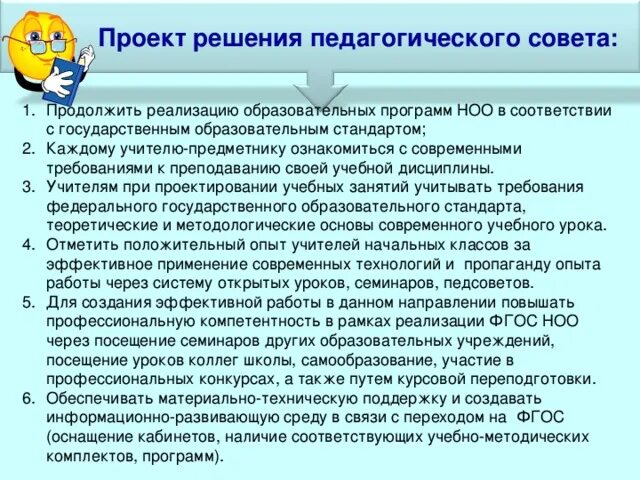 Проект решения педагогического совета:

1. Продолжить реализацию образовательных программ НОО в соответствии с государственным образовательным стандартом;
2. Каждому учителю-предметнику ознакомиться с современными требованиями к преподаванию своей учебной дисциплины.
3. Учителям при проектировании учебных занятий учитывать требования федерального государственного образовательного стандарта, теоретические и методологические основы современного учебного урока.
4. Отметить положительный опыт учителей начальных классов за эффективное применение современных технологий и пропаганду опыта работы через систему открытых уроков, семинаров, педсоветов.
5. Для создания эффективной работы в данном направлении повышать профессиональную компетентность в рамках реализации ФГОС НОО через посещение семинаров других образовательных учреждений, посещение уроков коллег школы, самообразование, участие в профессиональных конкурсах, а также путем курсовой переподготовки.
6. Обеспечивать материально-техническую поддержку и создавать информационно-развивающую среду в связи с переходом на ФГОС (оснащение кабинетов, наличие соответствующих учебно-методических комплектов, программ).